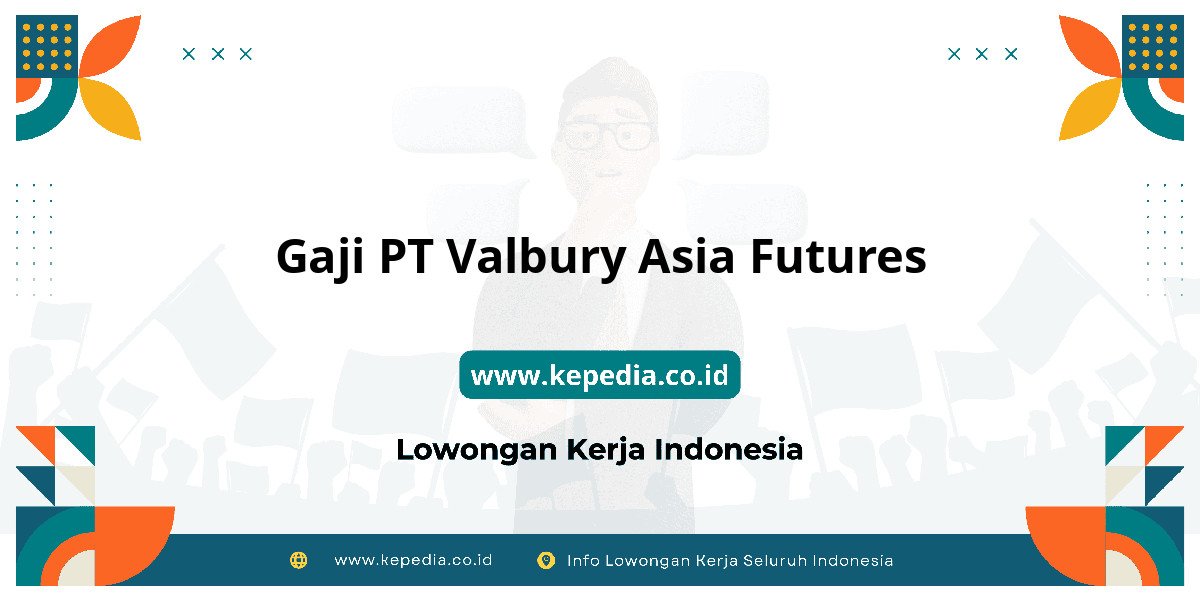 Gaji PT Valbury Asia Futures

www.kepedia.co.id

Lowongan Kerja Indonesia

www.kepedia.co.id

Info Lowongan Kerja Seluruh Indonesia